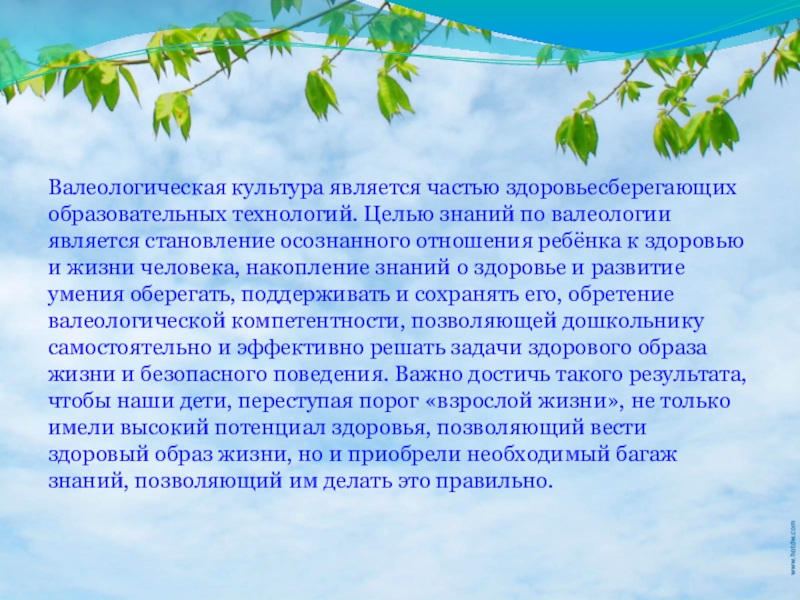 Валеологическая культура является частью здоровьесберегающих образовательных технологий. Целью знаний по валеологии является становление осознанного отношения ребёнка к здоровью и жизни человека, накопление знаний о здоровье и развитие умения оберегать, поддерживать и сохранять его, обретение валеологической компетентности, позволяющей дошкольнику самостоятельно и эффективно решать задачи здорового образа жизни и безопасного поведения. Важно достичь такого результата, чтобы наши дети, переступая порог «взрослой жизни», не только имели высокий потенциал здоровья, позволяющий вести здоровый образ жизни, но и приобрели необходимый багаж знаний, позволяющий им делать это правильно.

www.hotdw.com